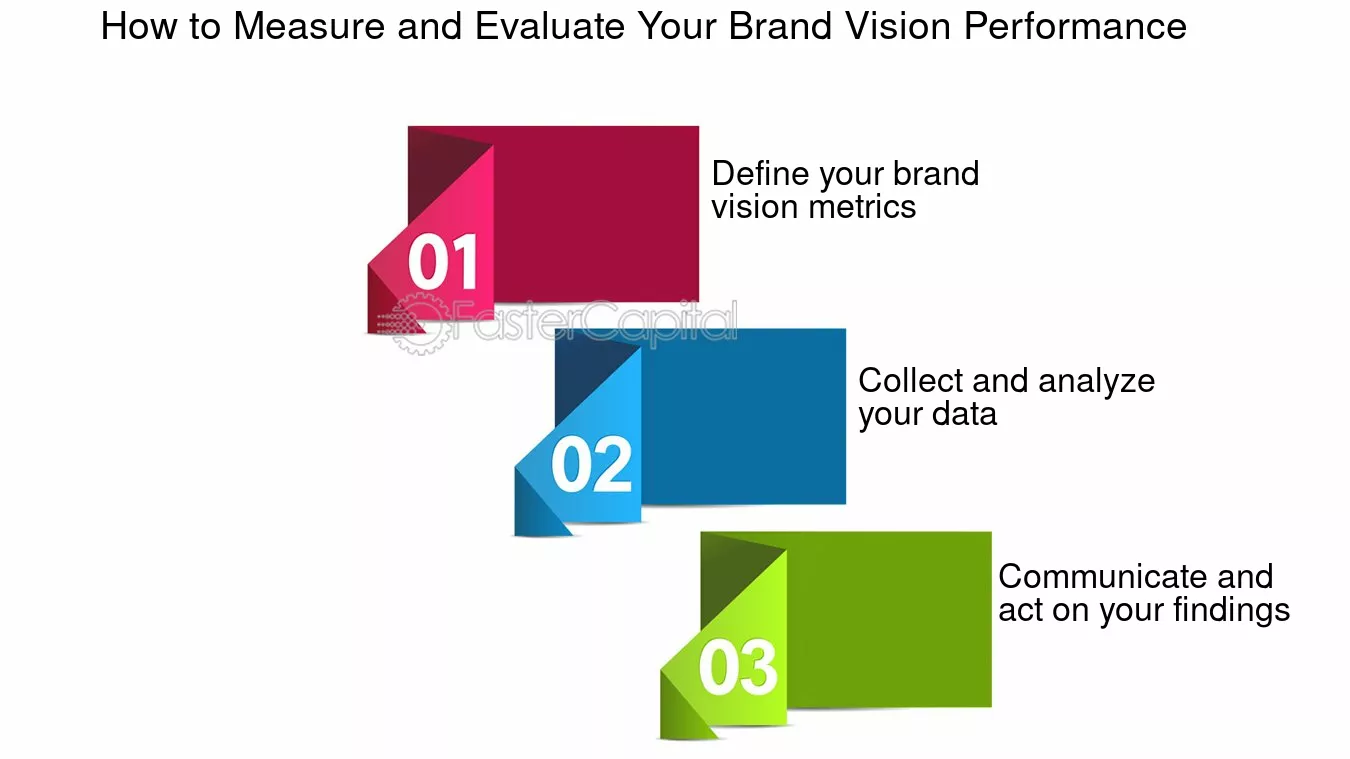 How to Measure and Evaluate Your Brand Vision Performance

01

Define your brand vision metrics

FasterCapital

02

Collect and analyze your data

03

Communicate and act on your findings